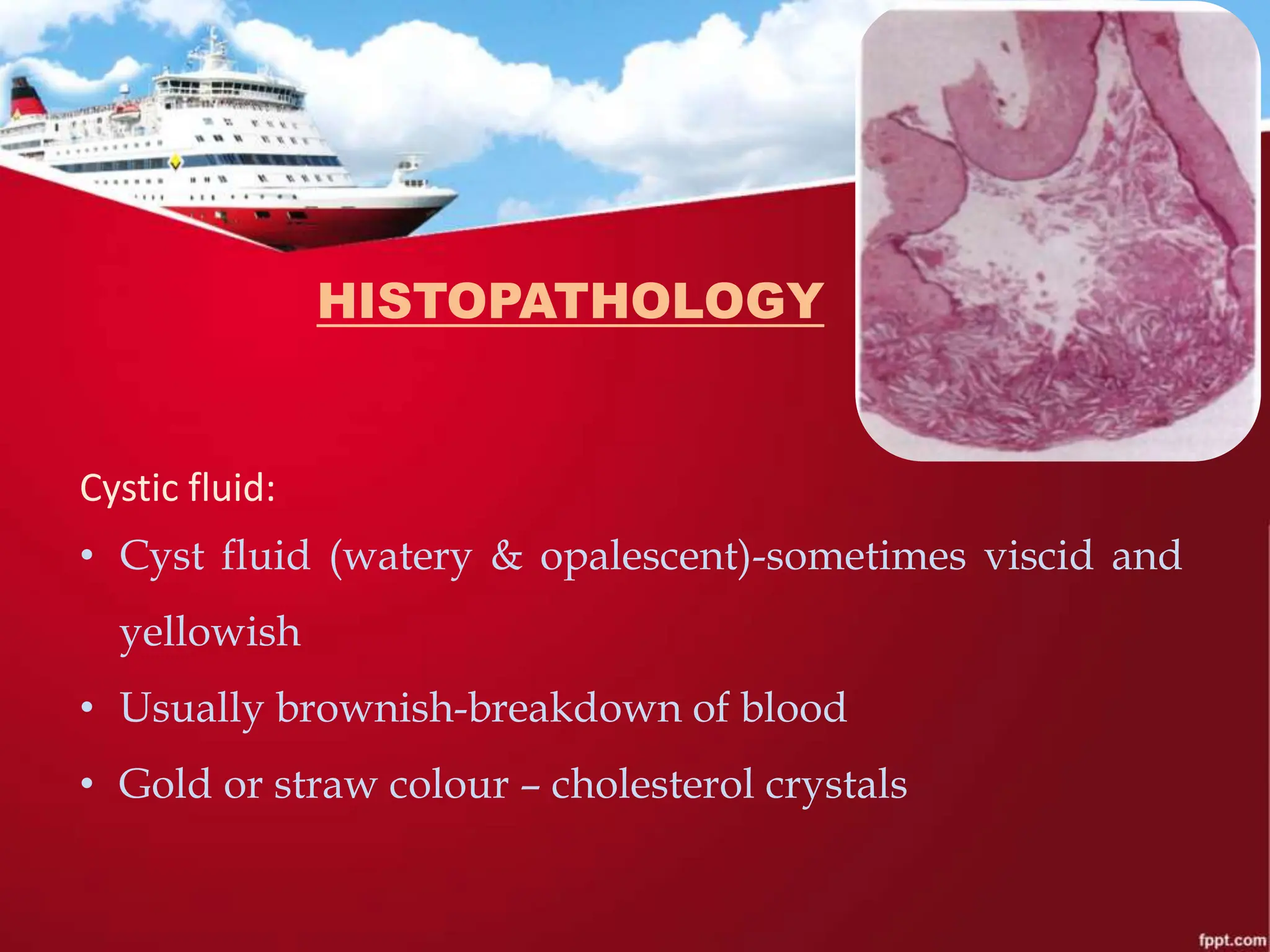 HISTOPATHOLOGY

Cystic fluid:

• Cyst fluid (watery & opalescent)-sometimes viscid and yellowish
• Usually brownish-breakdown of blood
• Gold or straw colour – cholesterol crystals

fppt.com